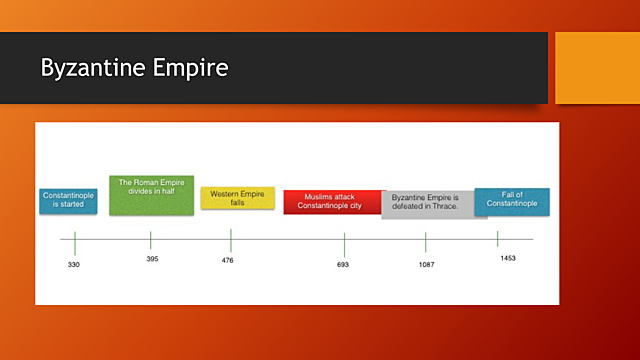 Byzantine Empire

Constantinople is started

The Roman Empire divides in half

Western Empire falls

Muslims attack Constantinople city

Byzantine Empire is defeated in Thrace.

Fall of Constantinople

330

395

476

693

1087

1453